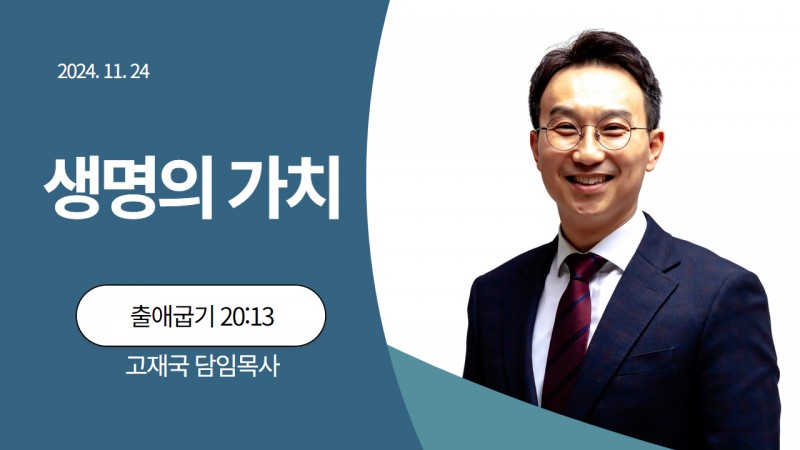 2024. 11. 24

생명의 가치

출애굽기 20:13

고재국 담임목사